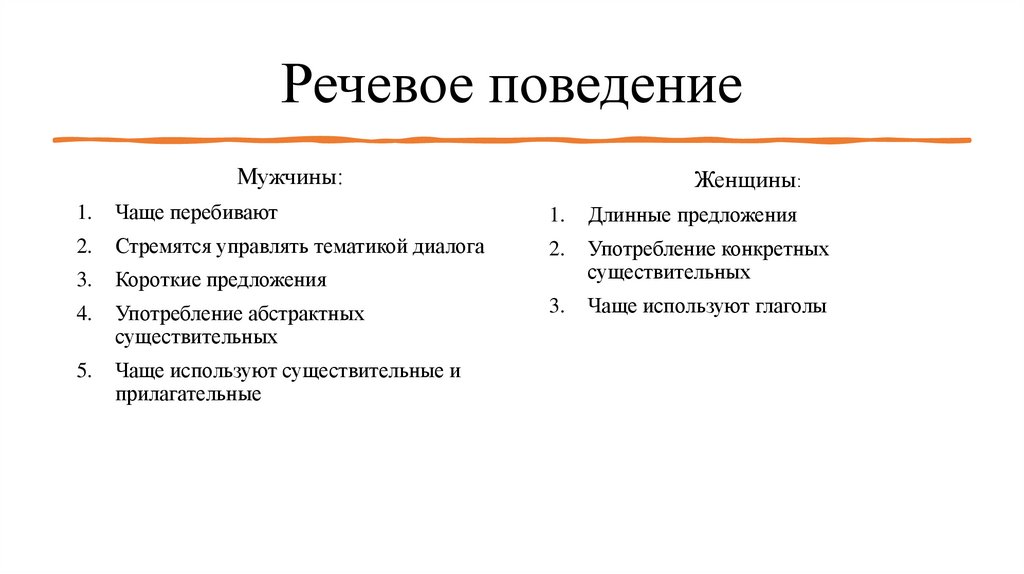 Речевое поведение

Мужчины:

1. Чаще перебивают
2. Стремятся управлять тематикой диалога
3. Короткие предложения
4. Употребление абстрактных существительных
5. Чаще используют существительные и прилагательные

Женщины:

1. Длинные предложения
2. Употребление конкретных существительных
3. Чаще используют глаголы